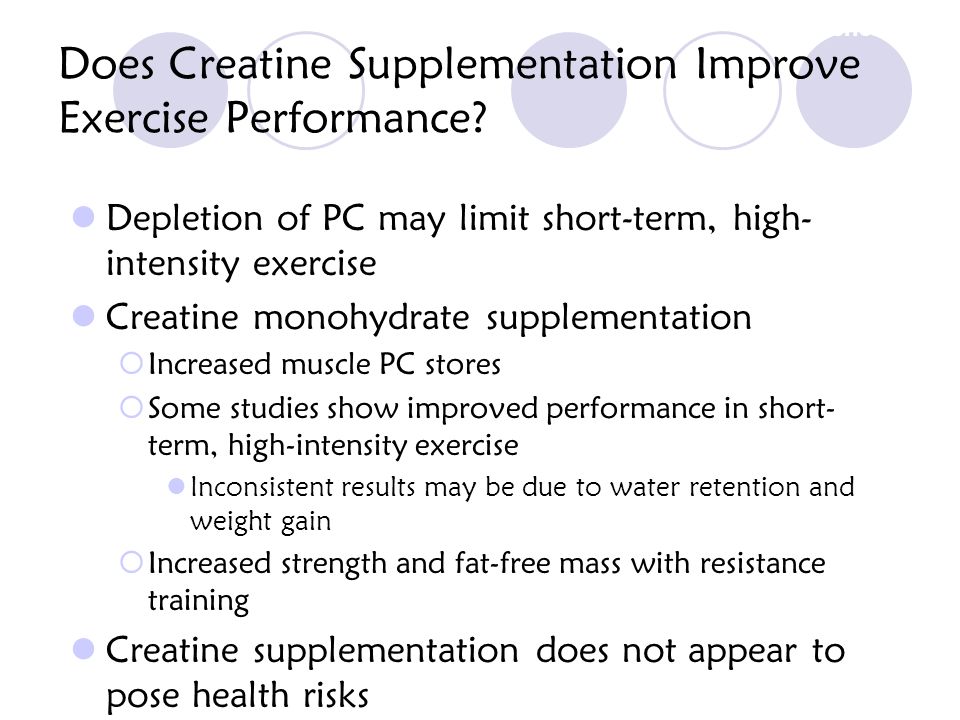 Does Creatine Supplementation Improve Exercise Performance?

Depletion of PC may limit short-term, high-intensity exercise

Creatine monohydrate supplementation

Increased muscle PC stores

Some studies show improved performance in short-term, high-intensity exercise

Inconsistent results may be due to water retention and weight gain

Increased strength and fat-free mass with resistance training

Creatine supplementation does not appear to pose health risks